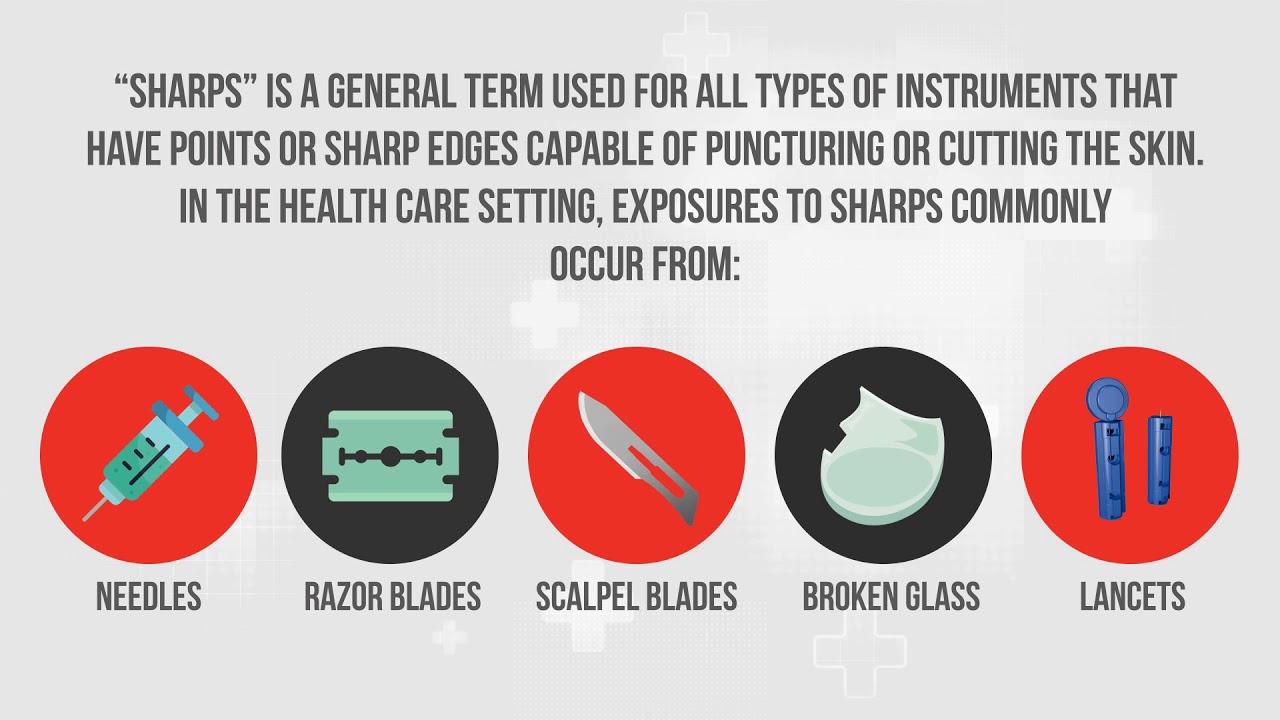 “SHARPS” IS A GENERAL TERM USED FOR ALL TYPES OF INSTRUMENTS THAT HAVE POINTS OR SHARP EDGES CAPABLE OF PUNCTURING OR CUTTING THE SKIN. IN THE HEALTH CARE SETTING, EXPOSURES TO SHARPS COMMONLY OCCUR FROM:

NEEDLES

RAZOR BLADES

SCALPEL BLADES

BROKEN GLASS

LANCETS